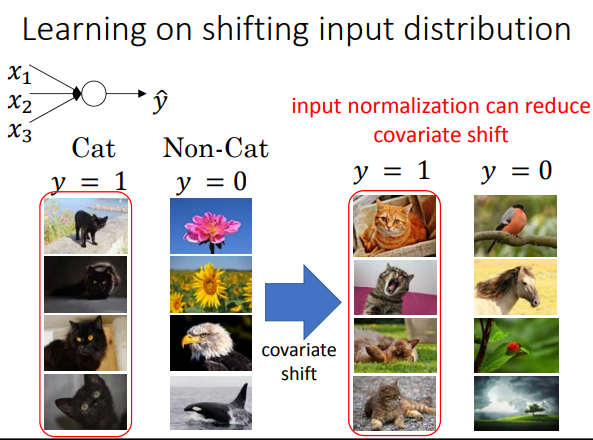 Learning on shifting input distribution

$x_1$
$x_2$
$x_3$
$\hat{y}$

input normalization can reduce covariate shift

Cat
$y = 1$

Non-Cat
$y = 0$

covariate shift

$y = 1$

$y = 0$